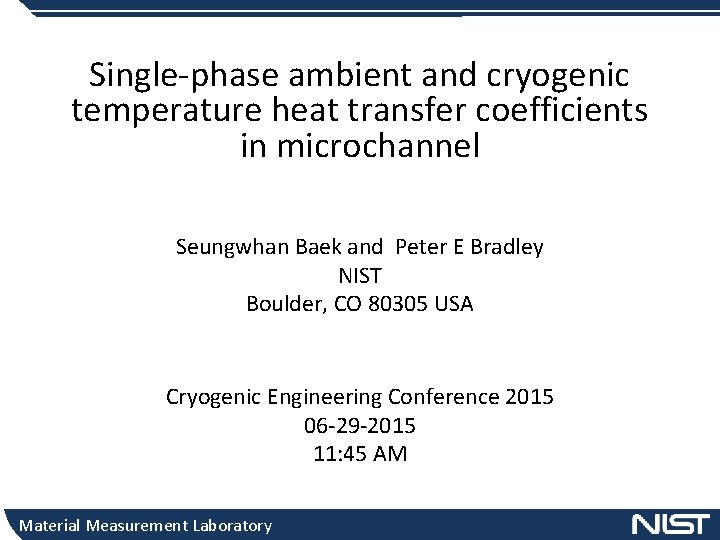 Single-phase ambient and cryogenic temperature heat transfer coefficients in microchannel

Seungwhan Baek and Peter E Bradley
NIST
Boulder, CO 80305 USA

Cryogenic Engineering Conference 2015
06-29-2015
11:45 AM

Material Measurement Laboratory

NIST